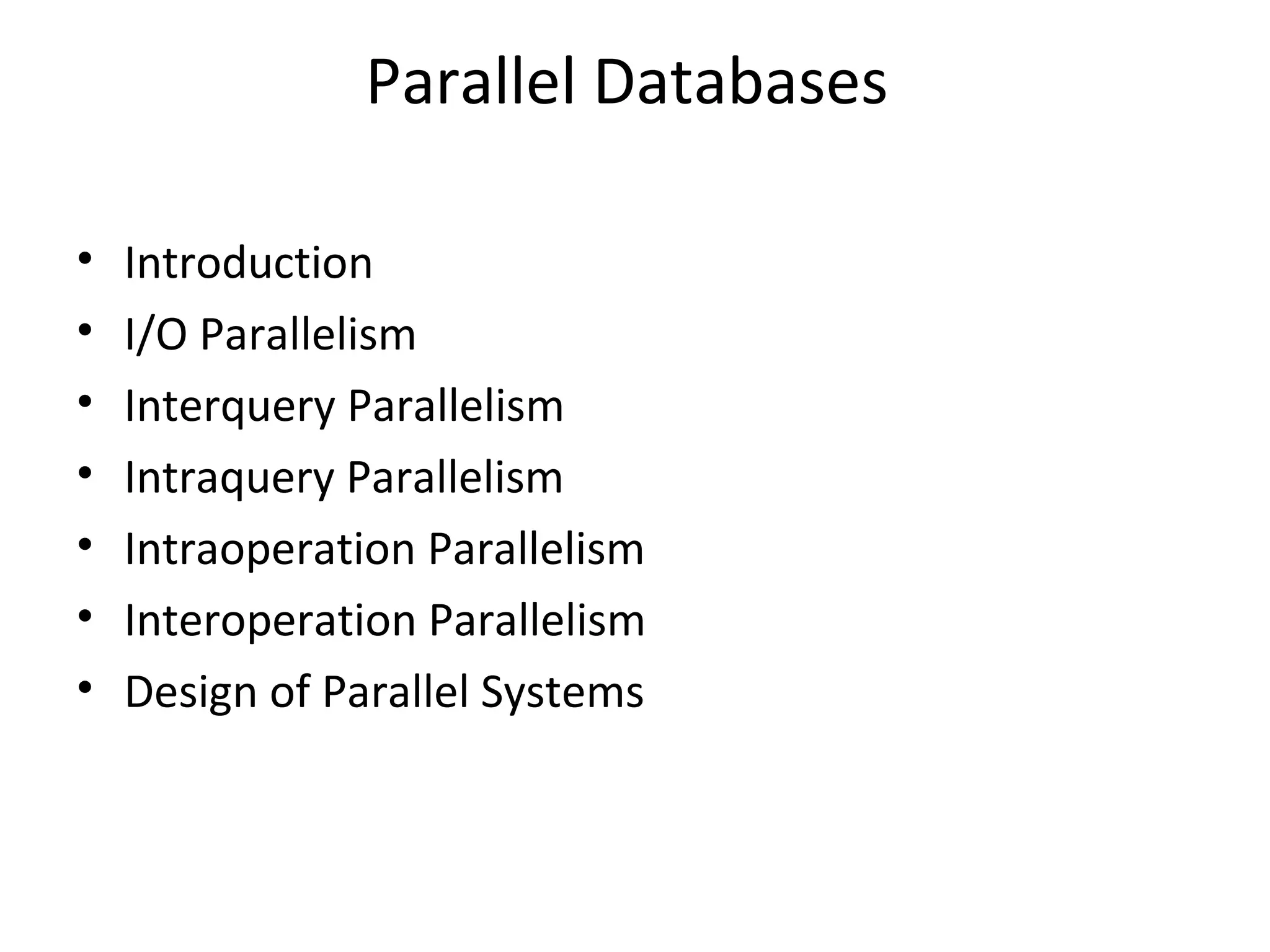 Parallel Databases

• Introduction
• I/O Parallelism
• Interquery Parallelism
• Intraquery Parallelism
• Intraoperation Parallelism
• Interoperation Parallelism
• Design of Parallel Systems